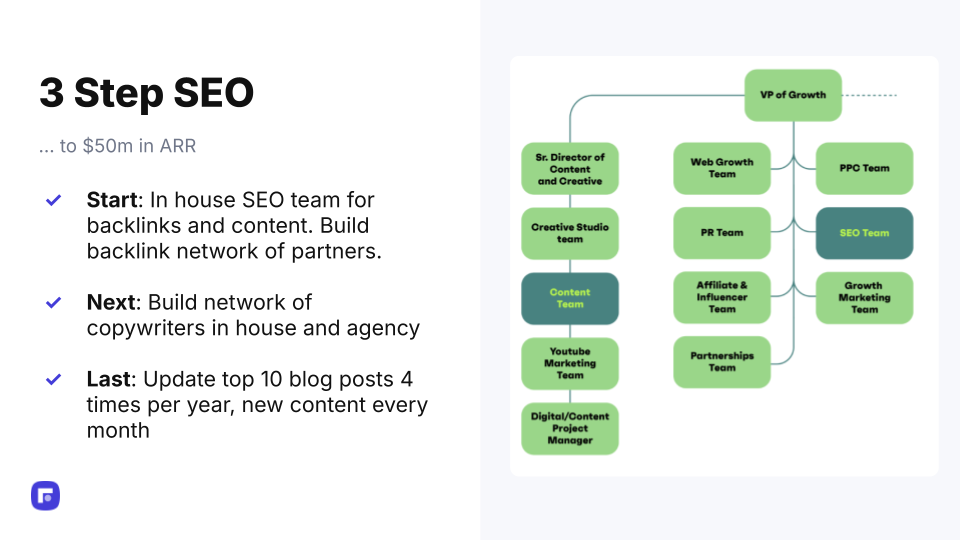 3 Step SEO

... to $50m in ARR

Start: In house SEO team for backlinks and content. Build backlink network of partners.

Next: Build network of copywriters in house and agency

Last: Update top 10 blog posts 4 times per year, new content every month

VP of Growth

Sr. Director of Content and Creative

Creative Studio team

Content Team

Youtube Marketing Team

Digital/Content Project Manager

Web Growth Team

PR Team

Affiliate & Influencer Team

Partnerships Team

PPC Team

SEO Team

Growth Marketing Team